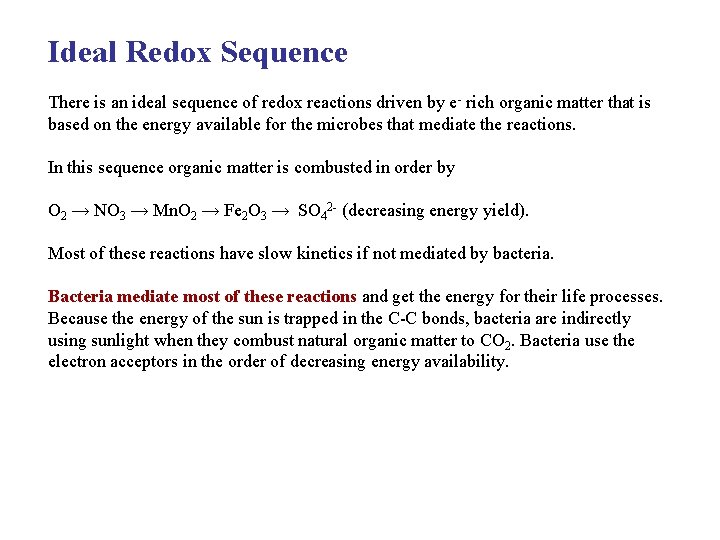 Ideal Redox Sequence

There is an ideal sequence of redox reactions driven by $e^-$ rich organic matter that is based on the energy available for the microbes that mediate the reactions.

In this sequence organic matter is combusted in order by

$O_2 \rightarrow NO_3 \rightarrow MnO_2 \rightarrow Fe_2O_3 \rightarrow SO_4^{2-}$ (decreasing energy yield).

Most of these reactions have slow kinetics if not mediated by bacteria.

Bacteria mediate most of these reactions and get the energy for their life processes. Because the energy of the sun is trapped in the C-C bonds, bacteria are indirectly using sunlight when they combust natural organic matter to $CO_2$. Bacteria use the electron acceptors in the order of decreasing energy availability.